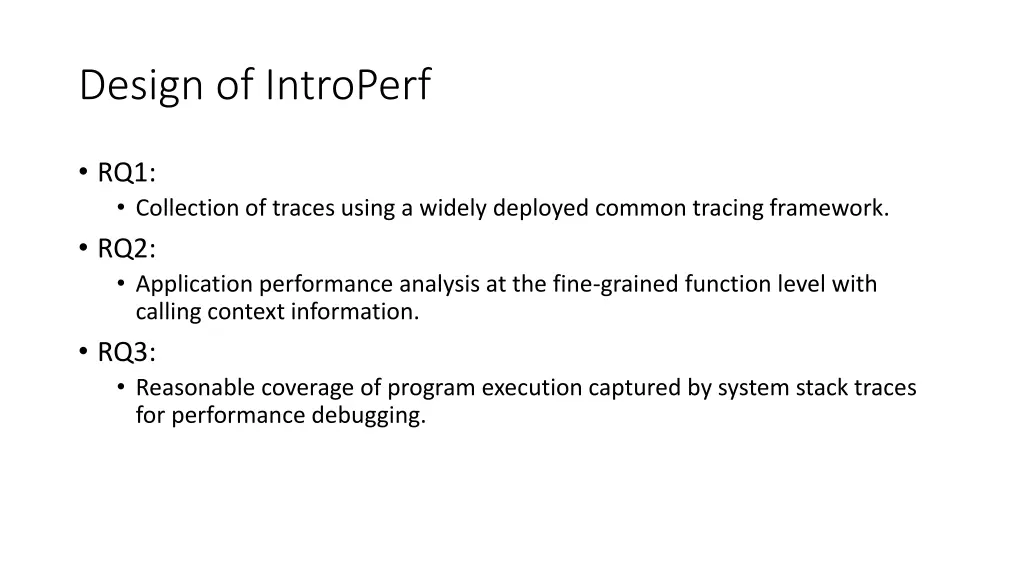 Design of IntroPerf

• RQ1:
  • Collection of traces using a widely deployed common tracing framework.
• RQ2:
  • Application performance analysis at the fine-grained function level with calling context information.
• RQ3:
  • Reasonable coverage of program execution captured by system stack traces for performance debugging.